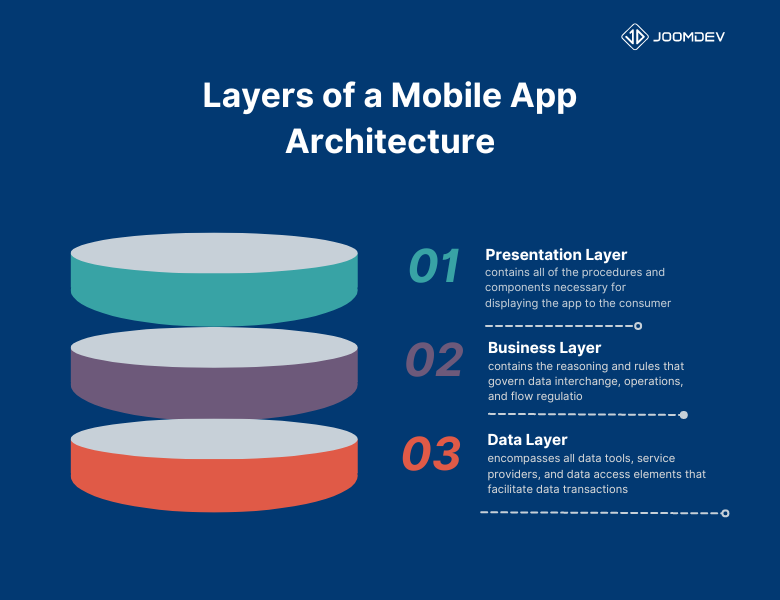 JOOMDEV

Layers of a Mobile App Architecture

01
Presentation Layer
contains all of the procedures and components necessary for displaying the app to the consumer

02
Business Layer
contains the reasoning and rules that govern data interchange, operations, and flow regulatio

03
Data Layer
encompasses all data tools, service providers, and data access elements that facilitate data transactions